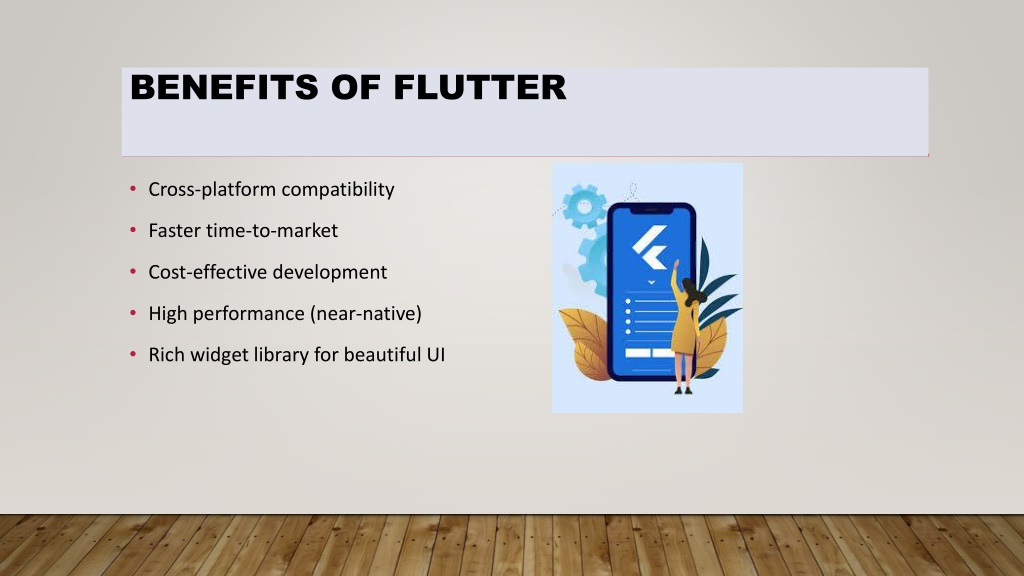 BENEFITS OF FLUTTER

• Cross-platform compatibility
• Faster time-to-market
• Cost-effective development
• High performance (near-native)
• Rich widget library for beautiful UI